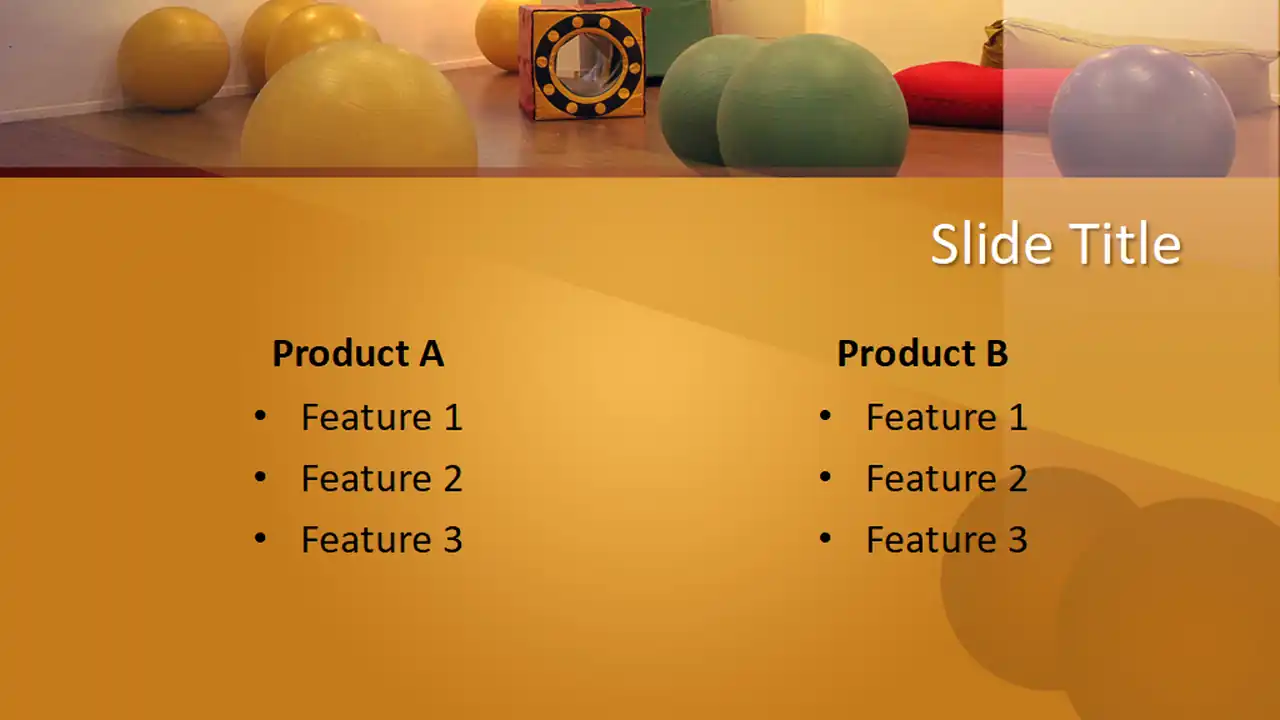 Slide Title

Product A

• Feature 1
• Feature 2
• Feature 3

Product B

• Feature 1
• Feature 2
• Feature 3